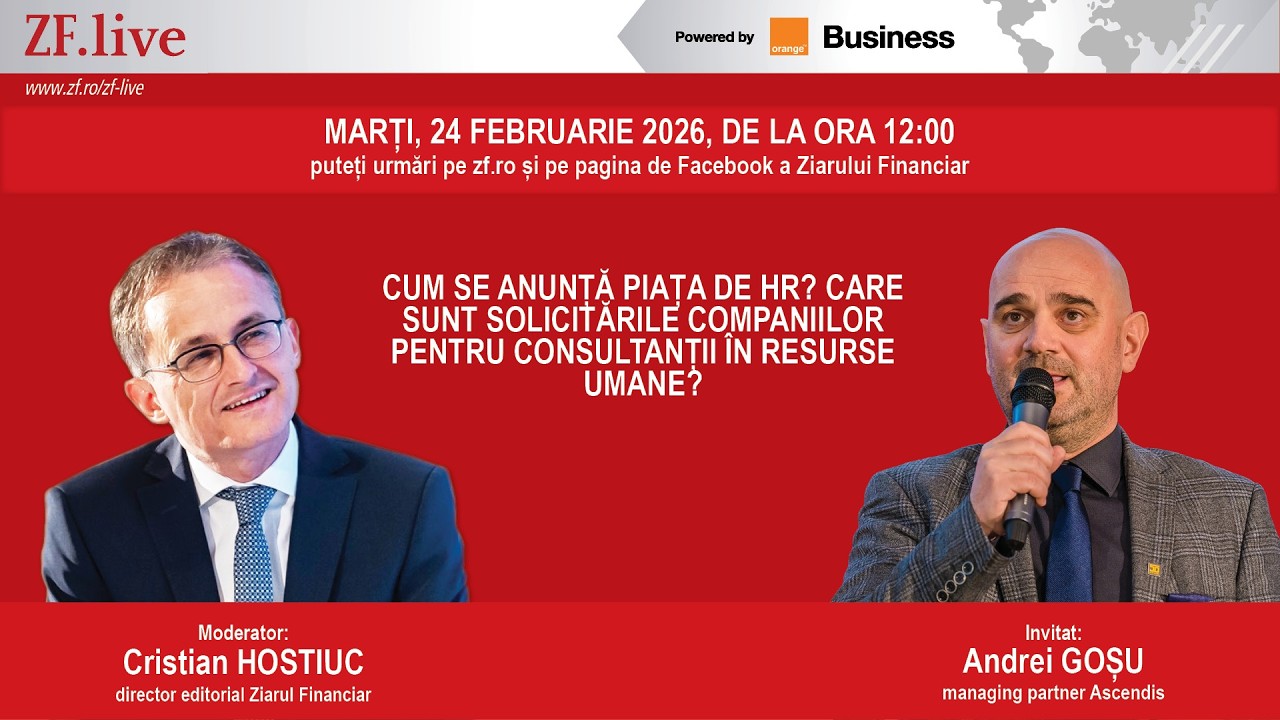 ZF.live
www.zf.ro/zf-live

Powered by orange Business

MARȚI, 24 FEBRUARIE 2026, DE LA ORA 12:00
puteți urmări pe zf.ro și pe pagina de Facebook a Ziarului Financiar

CUM SE ANUNȚĂ PIAȚA DE HR? CARE SUNT SOLICITĂRILE COMPANIILOR PENTRU CONSULTANȚII ÎN RESURSE UMANE?

Moderator:
Cristian HOSTIUC
director editorial Ziarul Financiar

Invitat:
Andrei GOȘU
managing partner Ascendis